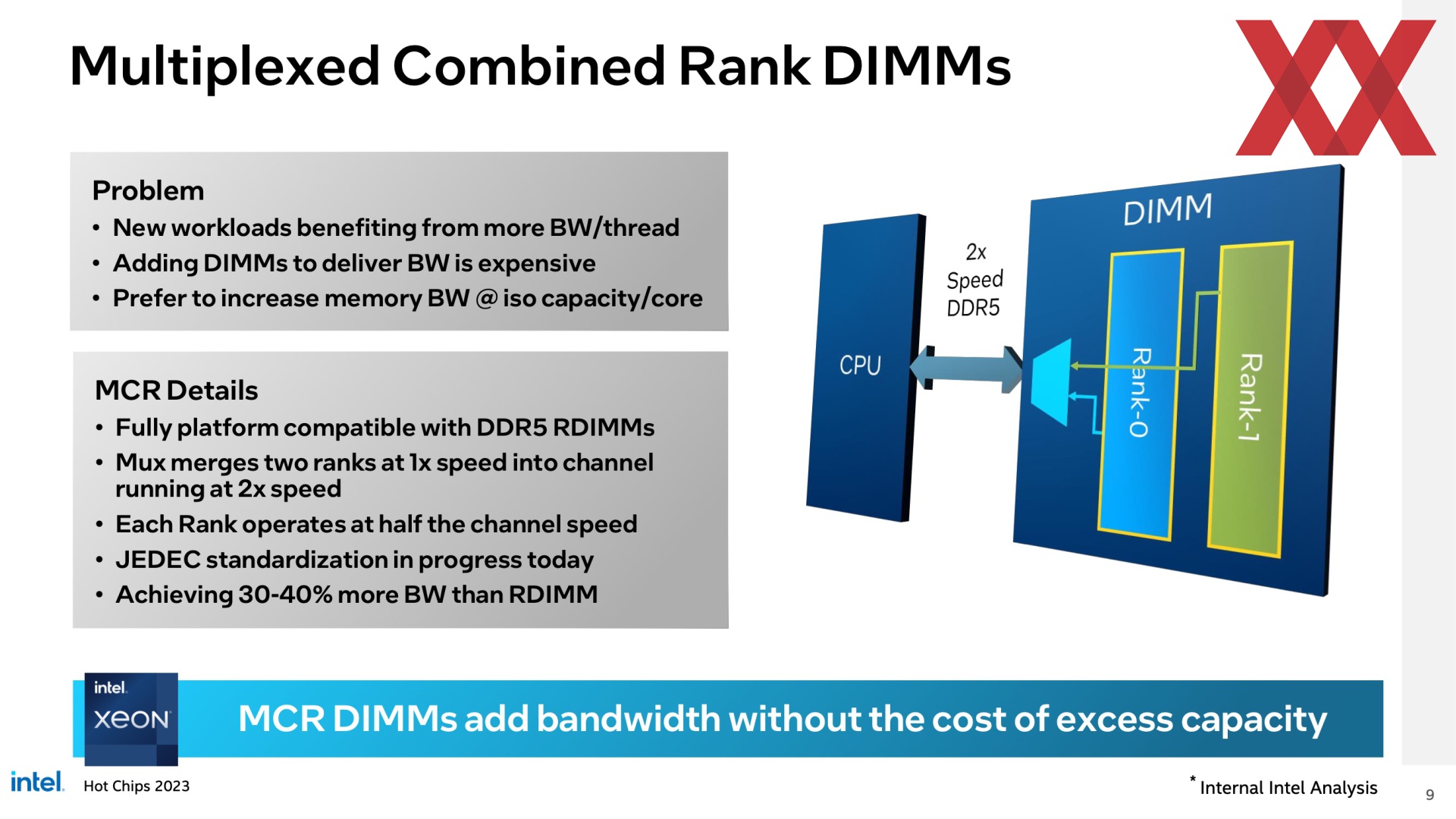 Multiplexed Combined Rank DIMMs

Problem
• New workloads benefiting from more BW/thread
• Adding DIMMs to deliver BW is expensive
• Prefer to increase memory BW @ iso capacity/core

MCR Details
• Fully platform compatible with DDR5 RDIMMs
• Mux merges two ranks at 1x speed into channel running at 2x speed
• Each Rank operates at half the channel speed
• JEDEC standardization in progress today
• Achieving 30-40% more BW than RDIMM

CPU

2x Speed DDR5

DIMM

Rank-0

Rank-1

intel. XEON

MCR DIMMs add bandwidth without the cost of excess capacity

intel. Hot Chips 2023

* Internal Intel Analysis

9